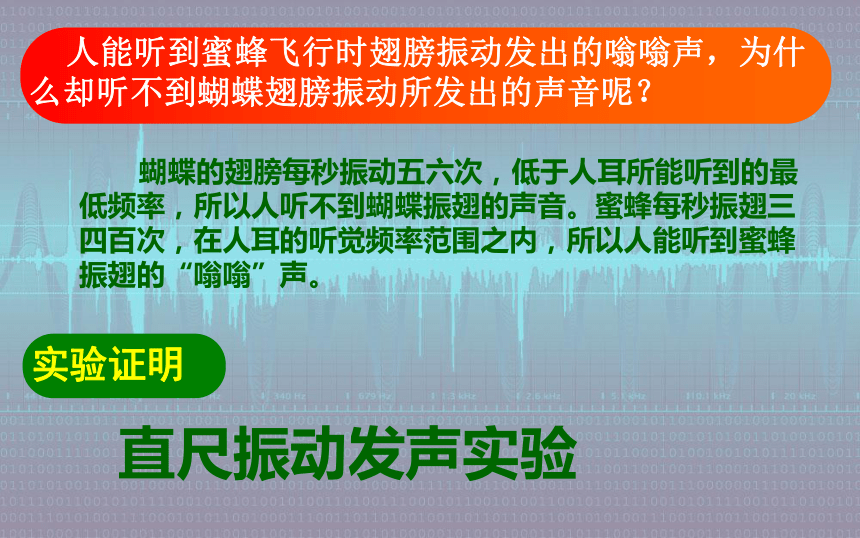 人能听到蜜蜂飞行时翅膀振动发出的嗡嗡声，为什么却听不到蝴蝶翅膀振动所发出的声音呢？

蝴蝶的翅膀每秒振动五六次，低于人耳所能听到的最低频率，所以人听不到蝴蝶振翅的声音。蜜蜂每秒振翅三四百次，在人耳的听觉频率范围之内，所以人能听到蜜蜂振翅的“嗡嗡”声。

实验证明

340 Hz 679 Hz 1.3 kHz 2.6 kHz 5.1 kHz 10.1 kHz 20 kHz

直尺振动发声实验